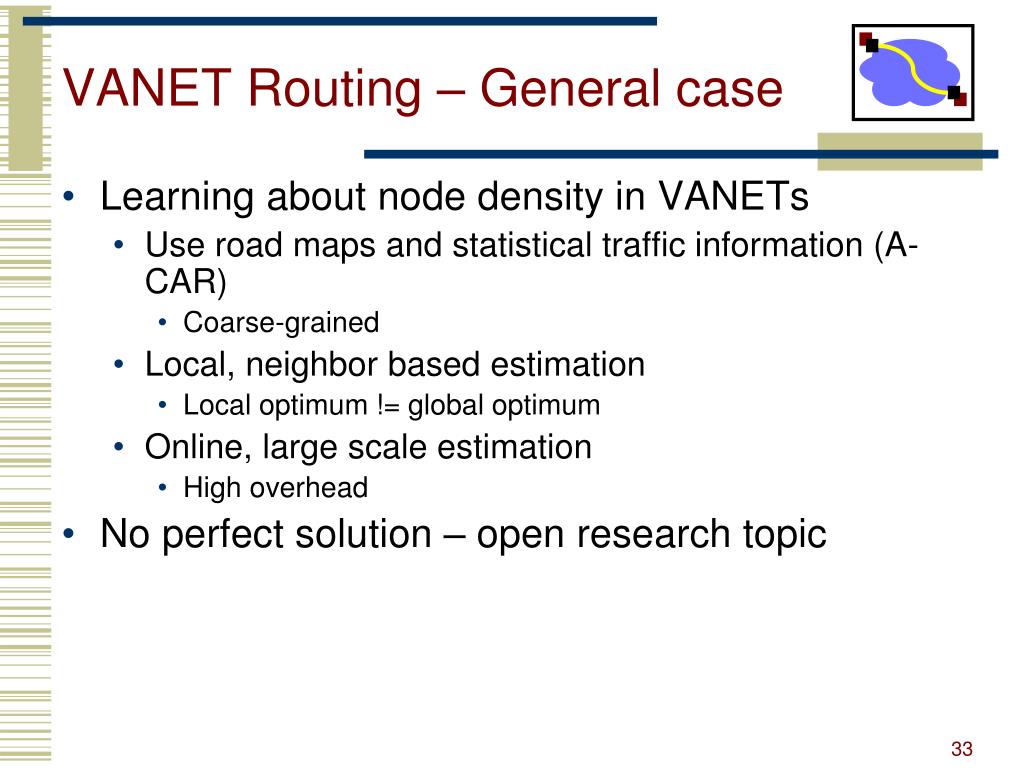 VANET Routing – General case

• Learning about node density in VANETs
  • Use road maps and statistical traffic information (A-CAR)
    • Coarse-grained
  • Local, neighbor based estimation
    • Local optimum != global optimum
  • Online, large scale estimation
    • High overhead
• No perfect solution – open research topic

33